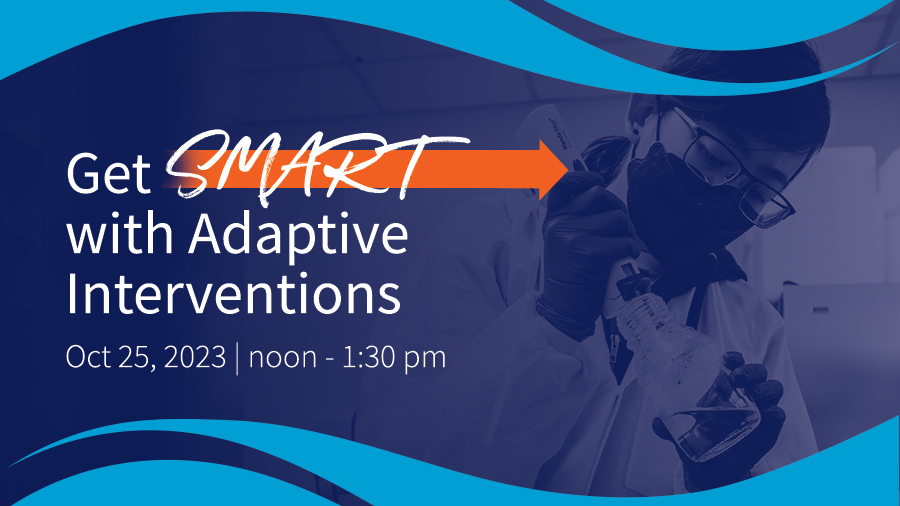 Get SMART with Adaptive Interventions

Oct 25, 2023 | noon - 1:30 pm